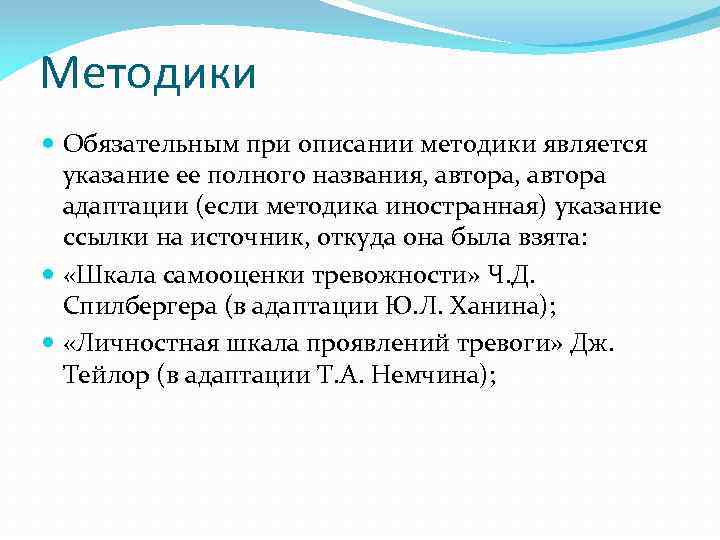 Методики

Обязательным при описании методики является указание ее полного названия, автора, автора адаптации (если методика иностранная) указание ссылки на источник, откуда она была взята:

«Шкала самооценки тревожности» Ч.Д. Спилбергера (в адаптации Ю.Л. Ханина);

«Личностная шкала проявлений тревоги» Дж. Тейлор (в адаптации Т.А. Немчина);